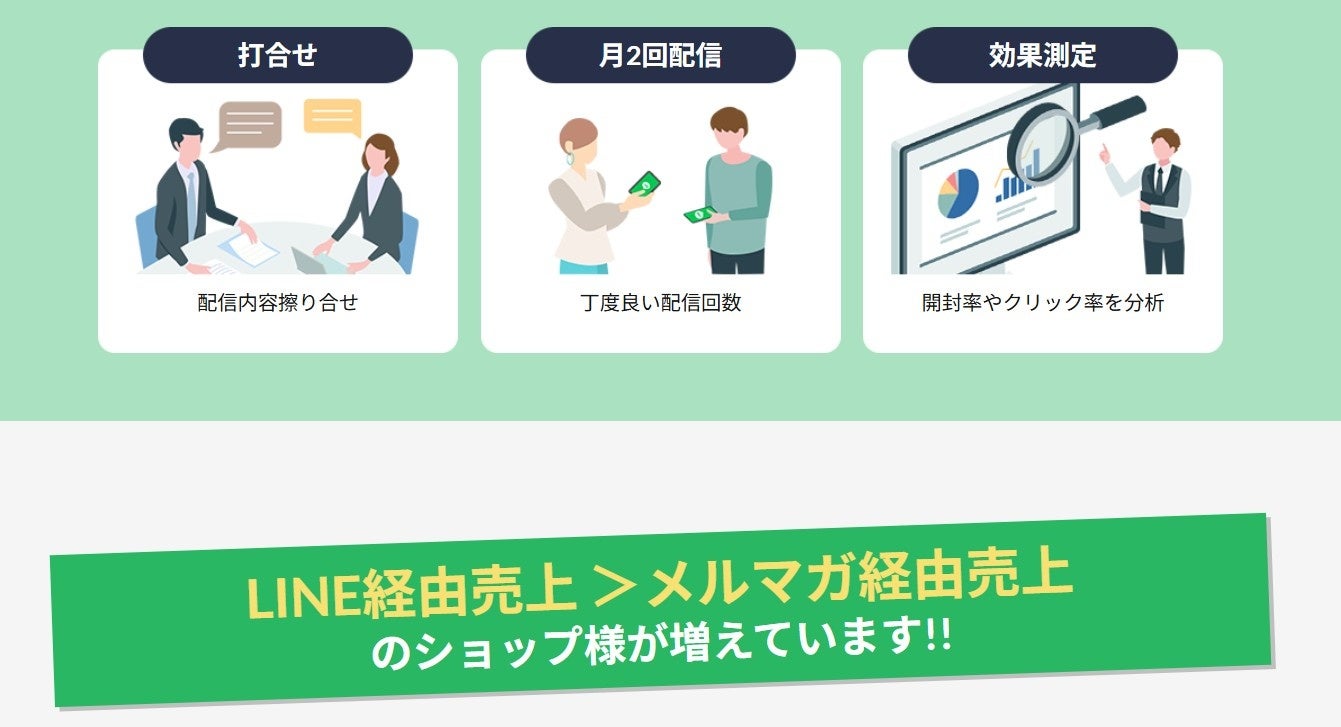 打合せ

配信内容擦り合せ

月2回配信

丁度良い配信回数

効果測定

開封率やクリック率を分析

LINE経由売上 ＞メルマガ経由売上
のショップ様が増えています!!